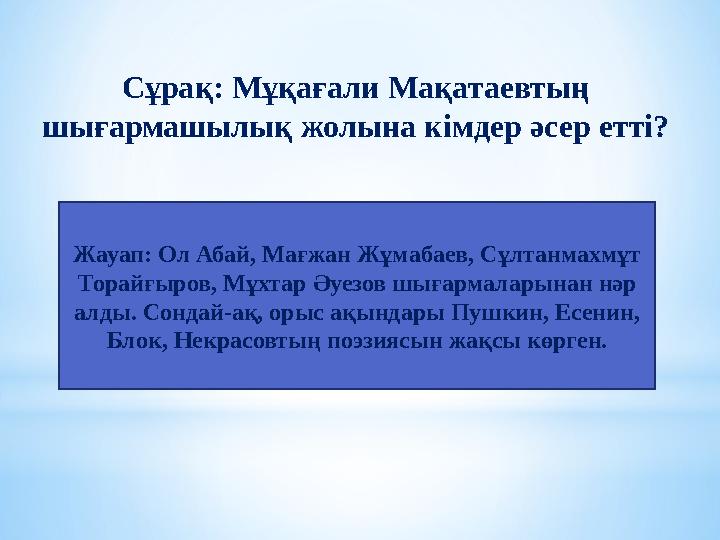 Сұрақ: Мұқағали Мақатаевтың шығармашылық жолына кімдер әсер етті?

Жауап: Ол Абай, Мағжан Жұмабаев, Сұлтанмахмұт Торайғыров, Мұхтар Әуезов шығармаларынан нәр алды. Сондай-ақ, орыс ақындары Пушкин, Есенин, Блок, Некрасовтың поэзиясын жақсы көрген.